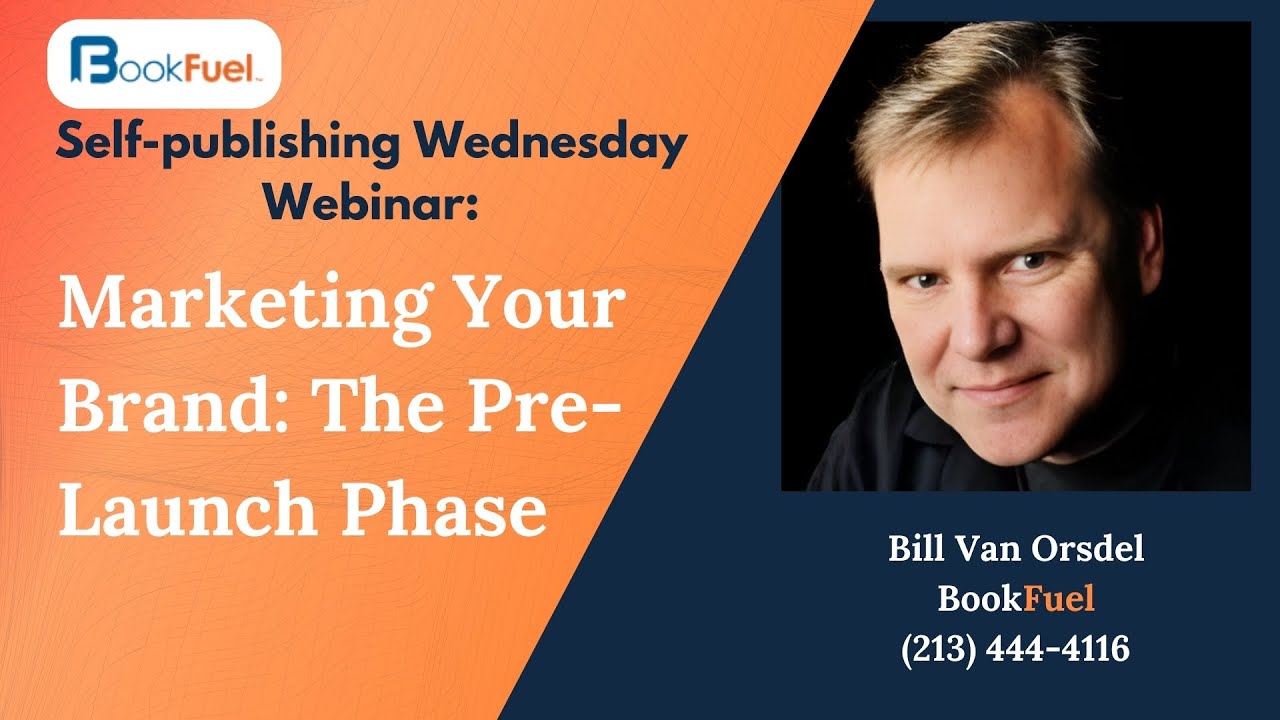 BookFuel™

Self-publishing Wednesday Webinar:

Marketing Your Brand: The Pre-Launch Phase

Bill Van Orsdel
BookFuel
(213) 444-4116